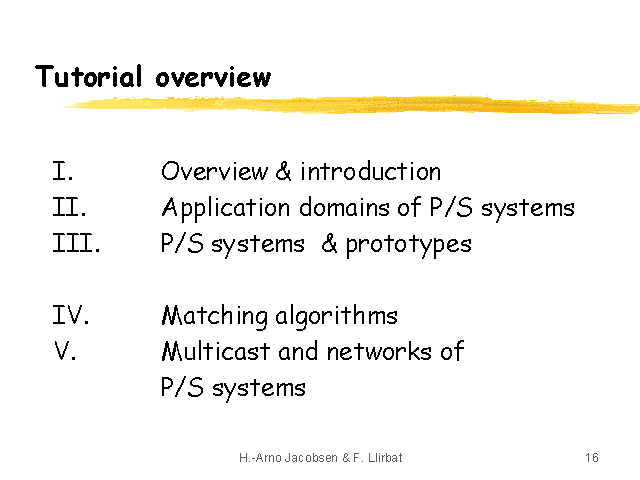 Tutorial overview

I. Overview & introduction
II. Application domains of P/S systems
III. P/S systems & prototypes

IV. Matching algorithms
V. Multicast and networks of P/S systems

H.-Arno Jacobsen & F. Llirbat

16